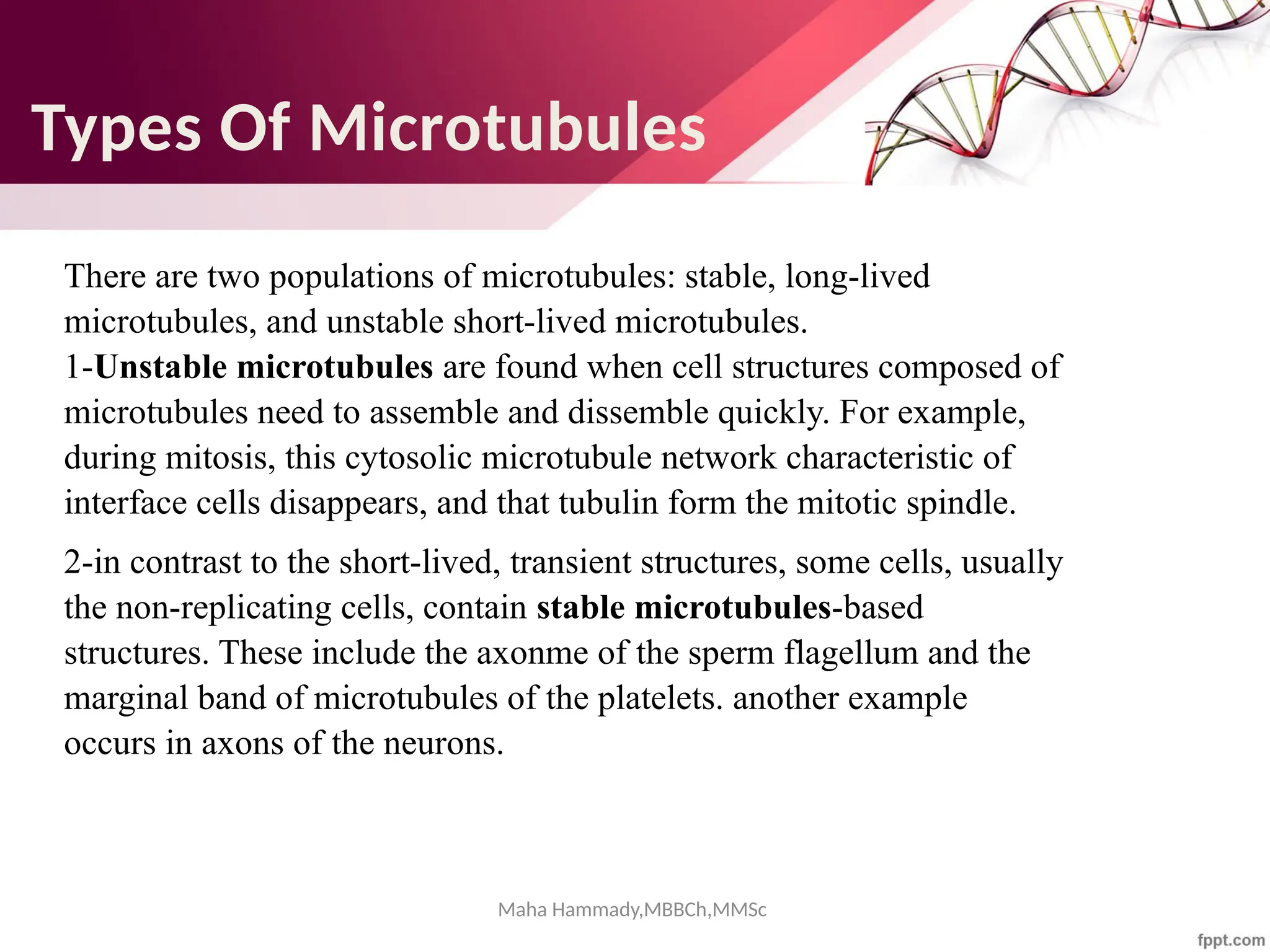 Types Of Microtubules

There are two populations of microtubules: stable, long-lived microtubules, and unstable short-lived microtubules.
1-Unstable microtubules are found when cell structures composed of microtubules need to assemble and dissemble quickly. For example, during mitosis, this cytosolic microtubule network characteristic of interface cells disappears, and that tubulin form the mitotic spindle.

2-in contrast to the short-lived, transient structures, some cells, usually the non-replicating cells, contain stable microtubules-based structures. These include the axonme of the sperm flagellum and the marginal band of microtubules of the platelets. another example occurs in axons of the neurons.

Maha Hammady,MBBCh,MMSc

fppt.com